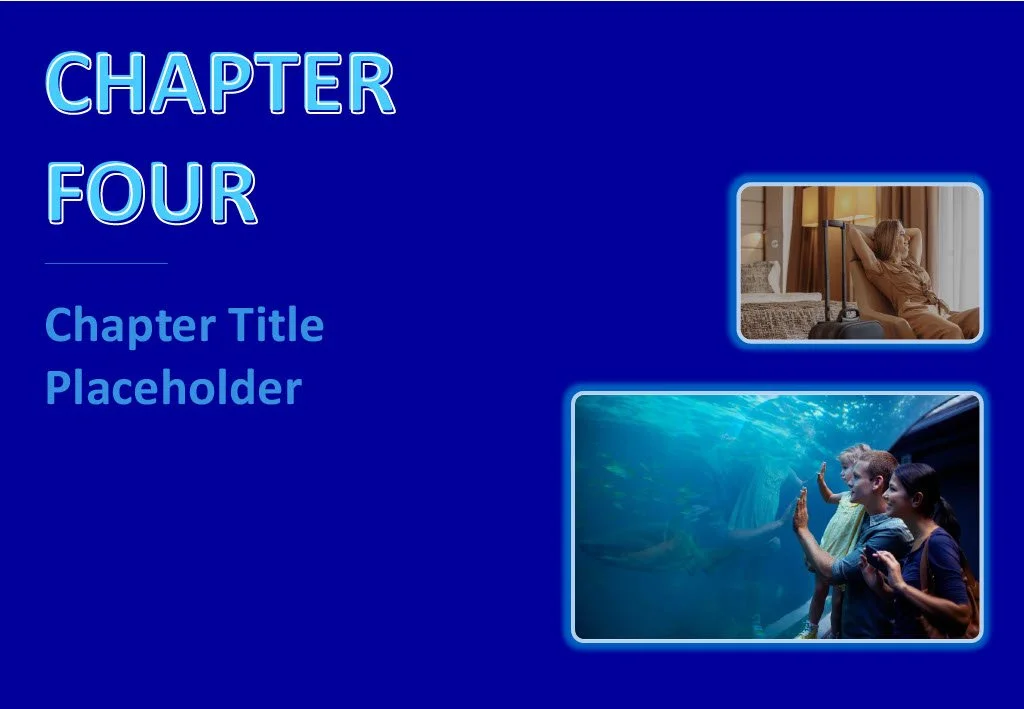 CHAPTER FOUR

Chapter Title Placeholder